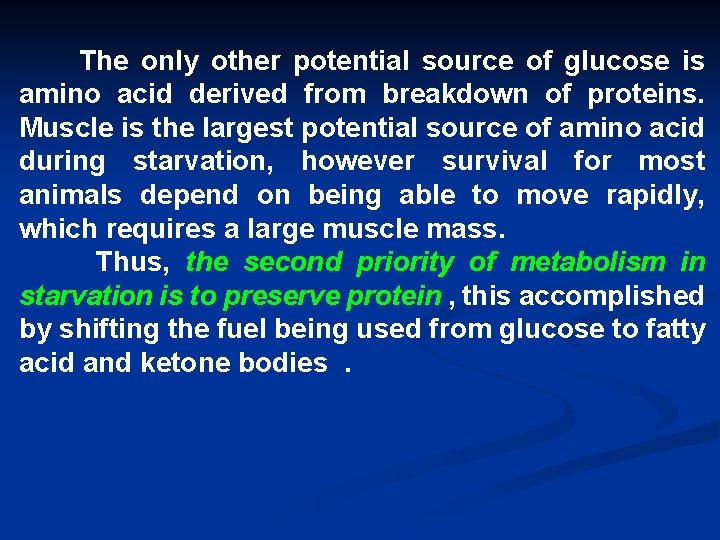 The only other potential source of glucose is amino acid derived from breakdown of proteins. Muscle is the largest potential source of amino acid during starvation, however survival for most animals depend on being able to move rapidly, which requires a large muscle mass.

Thus, the second priority of metabolism in starvation is to preserve protein , this accomplished by shifting the fuel being used from glucose to fatty acid and ketone bodies .